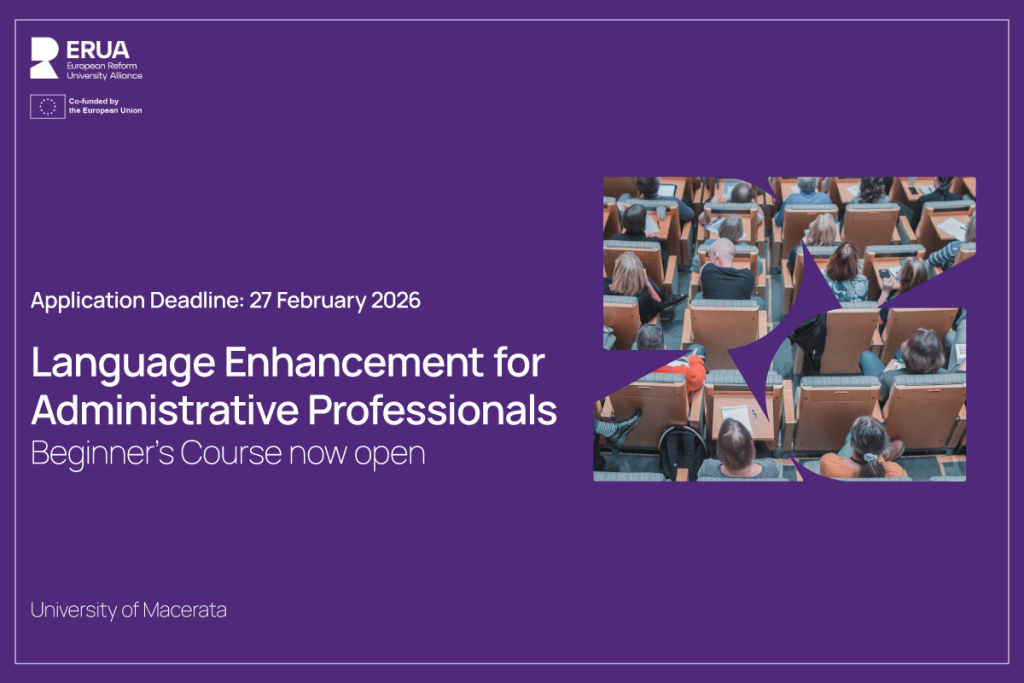 ERUA
European Reform University Alliance

Co-funded by the European Union

Application Deadline: 27 February 2026

Language Enhancement for Administrative Professionals
Beginner's Course now open

University of Macerata